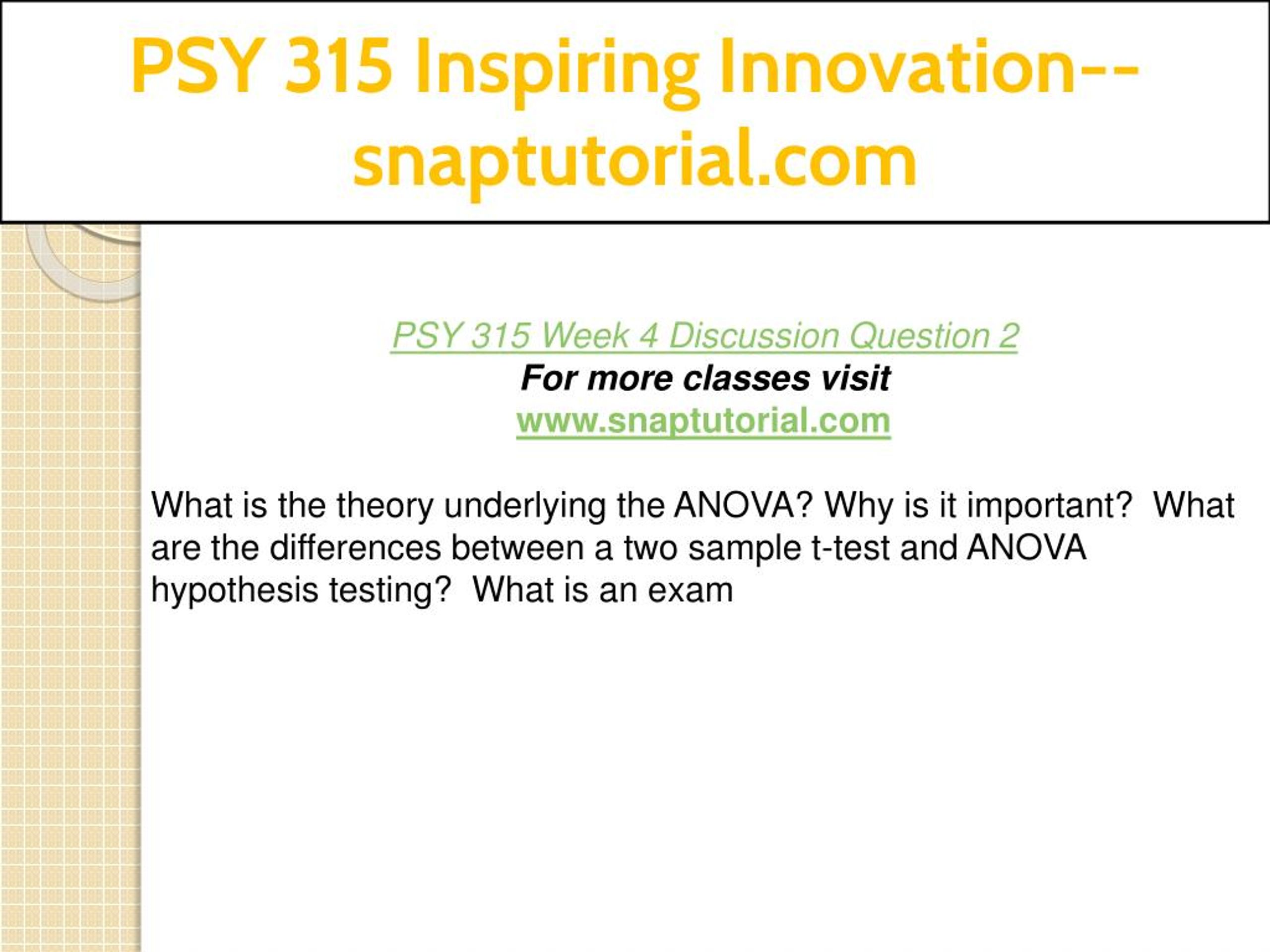 PSY 315 Inspiring Innovation--snaptutorial.com

PSY 315 Week 4 Discussion Question 2
For more classes visit
www.snaptutorial.com

What is the theory underlying the ANOVA? Why is it important?  What are the differences between a two sample t-test and ANOVA hypothesis testing?  What is an exam